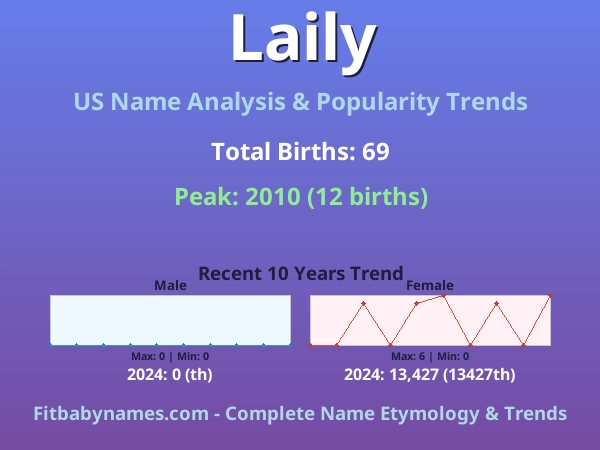 Laily

US Name Analysis & Popularity Trends

Total Births: 69

Peak: 2010 (12 births)

Recent 10 Years Trend

Male

Max: 0 | Min: 0

2024: 0 (th)

Female

Max: 6 | Min: 0

2024: 13,427 (13427th)

Fitbabynames.com - Complete Name Etymology & Trends